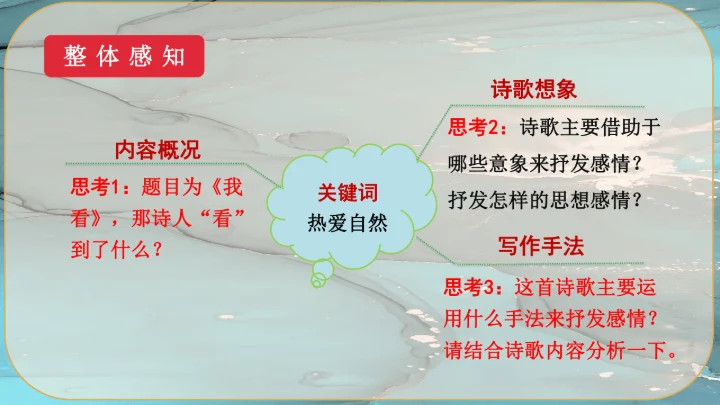 整体感知

内容概况

思考1：题目为《我看》，那诗人“看”到了什么？

关键词
热爱自然

诗歌想象

思考2：诗歌主要借助于哪些意象来抒发感情？抒发怎样的思想感情？

写作手法

思考3：这首诗歌主要运用什么手法来抒发感情？请结合诗歌内容分析一下。